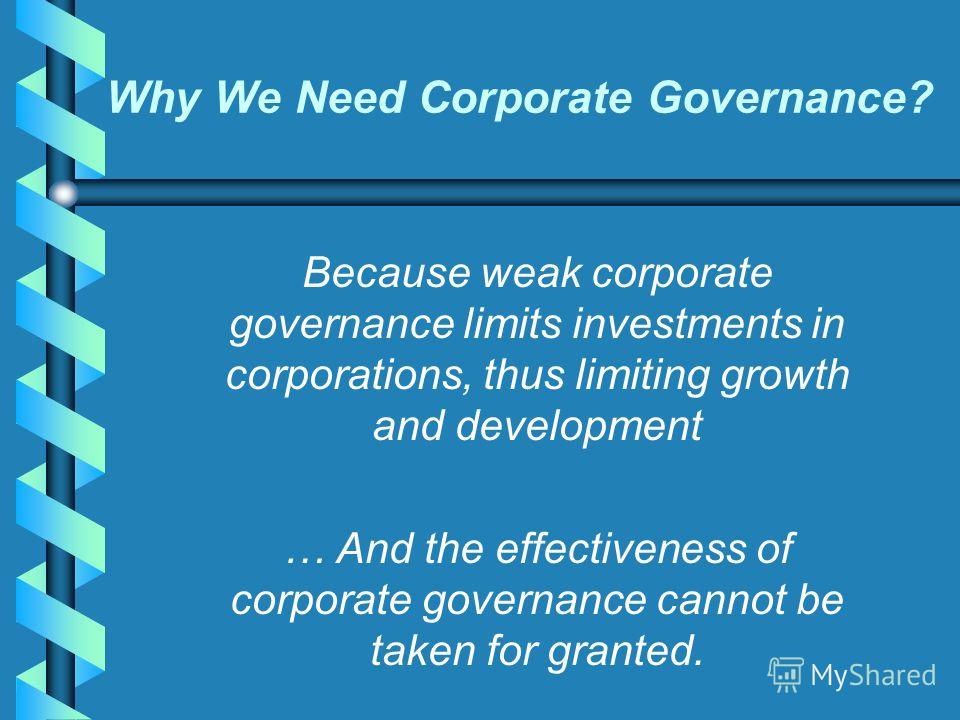 Why We Need Corporate Governance?

Because weak corporate governance limits investments in corporations, thus limiting growth and development

… And the effectiveness of corporate governance cannot be taken for granted.

MyShared